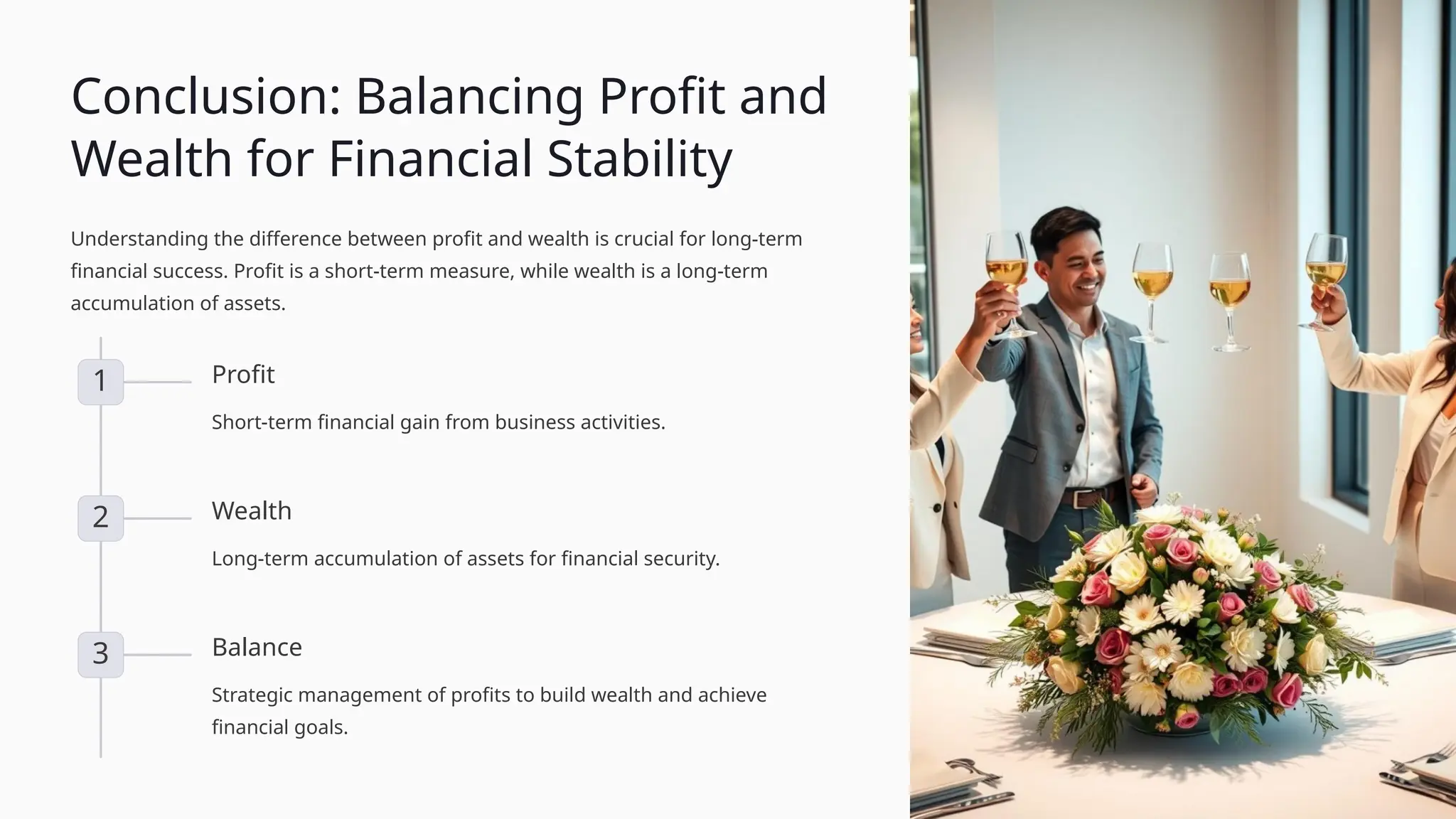 Conclusion: Balancing Profit and Wealth for Financial Stability

Understanding the difference between profit and wealth is crucial for long-term financial success. Profit is a short-term measure, while wealth is a long-term accumulation of assets.

1

Profit

Short-term financial gain from business activities.

2

Wealth

Long-term accumulation of assets for financial security.

3

Balance

Strategic management of profits to build wealth and achieve financial goals.